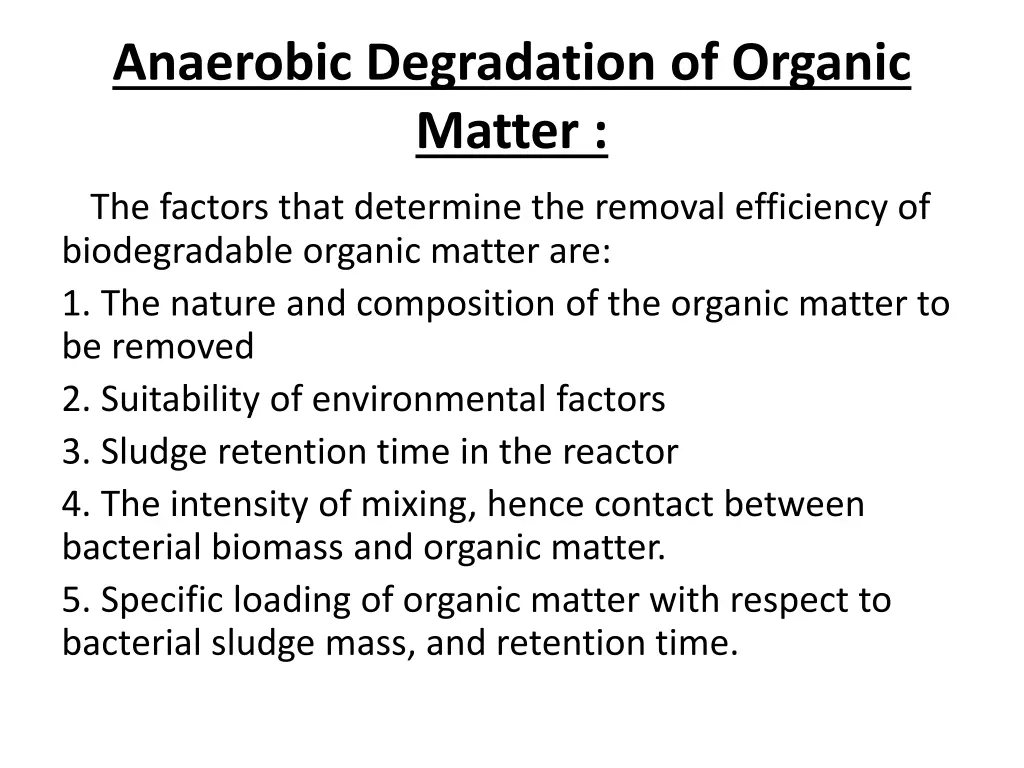 Anaerobic Degradation of Organic Matter :

The factors that determine the removal efficiency of biodegradable organic matter are:

1. The nature and composition of the organic matter to be removed

2. Suitability of environmental factors

3. Sludge retention time in the reactor

4. The intensity of mixing, hence contact between bacterial biomass and organic matter.

5. Specific loading of organic matter with respect to bacterial sludge mass, and retention time.